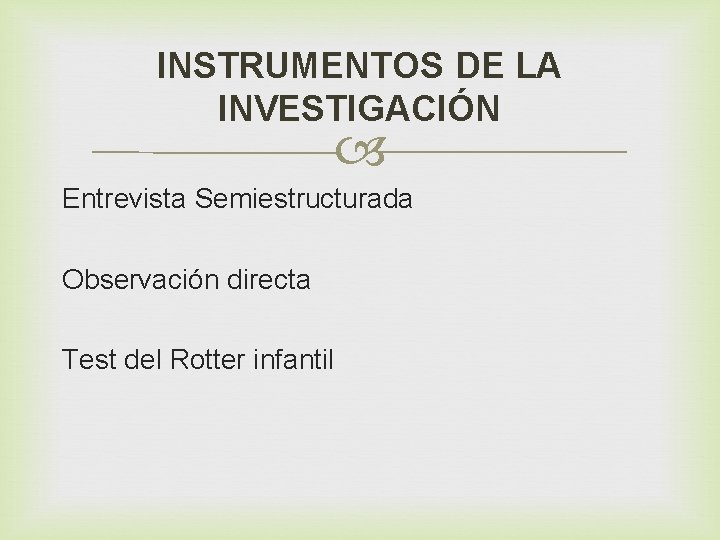 INSTRUMENTOS DE LA INVESTIGACIÓN

Entrevista Semiestructurada

Observación directa

Test del Rotter infantil